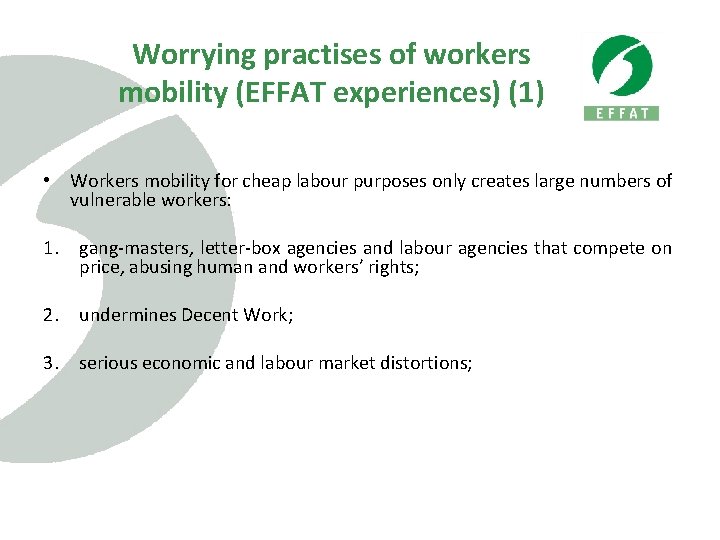 Worrying practises of workers mobility (EFFAT experiences) (1)

EFFAT

• Workers mobility for cheap labour purposes only creates large numbers of vulnerable workers:

1. gang-masters, letter-box agencies and labour agencies that compete on price, abusing human and workers' rights;

2. undermines Decent Work;

3. serious economic and labour market distortions;